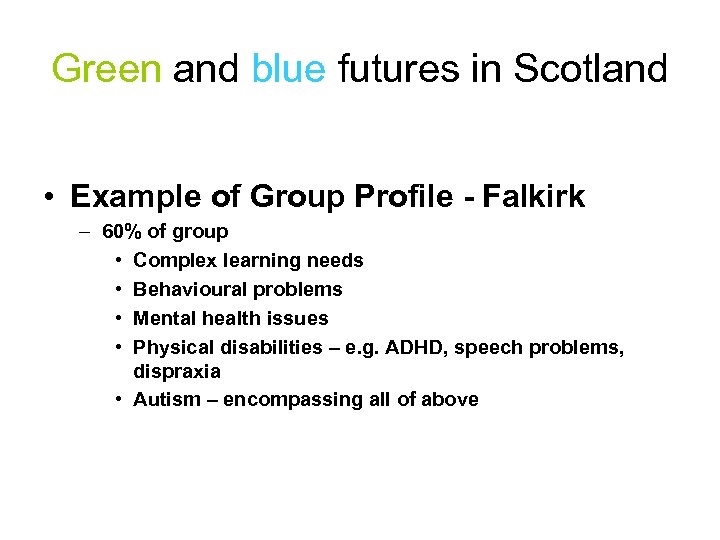 Green and blue futures in Scotland

• Example of Group Profile - Falkirk
– 60% of group
• Complex learning needs
• Behavioural problems
• Mental health issues
• Physical disabilities – e.g. ADHD, speech problems, dispraxia
• Autism – encompassing all of above